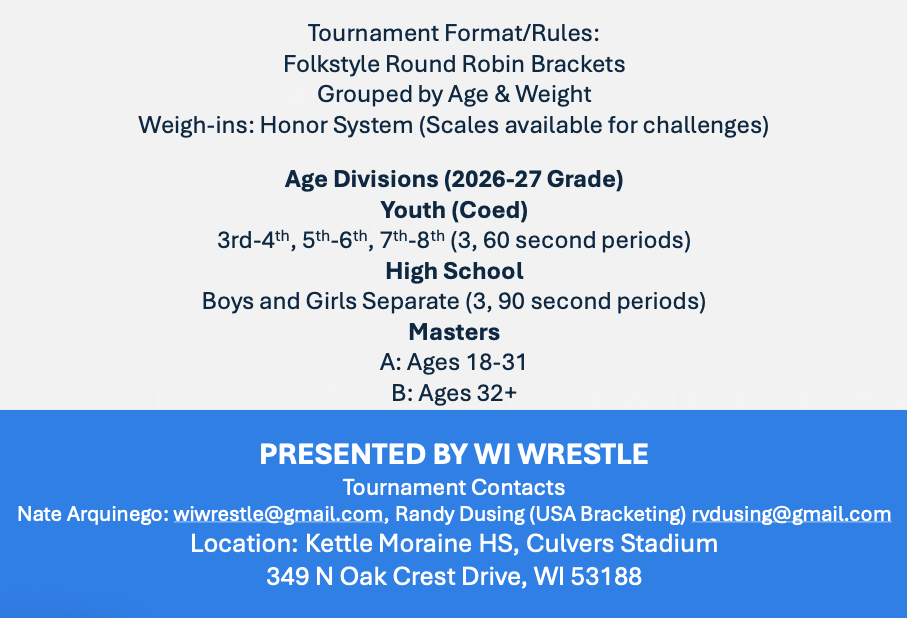 Tournament Format/Rules:
Folkstyle Round Robin Brackets
Grouped by Age & Weight
Weigh-ins: Honor System (Scales available for challenges)

Age Divisions (2026-27 Grade)
Youth (Coed)
3rd-4th, 5th-6th, 7th-8th (3, 60 second periods)
High School
Boys and Girls Separate (3, 90 second periods)
Masters
A: Ages 18-31
B: Ages 32+

PRESENTED BY WI WRESTLE
Tournament Contacts
Nate Arquinego: wiwrestle@gmail.com, Randy Dusing (USA Bracketing) rvdusing@gmail.com
Location: Kettle Moraine HS, Culvers Stadium
349 N Oak Crest Drive, WI 53188